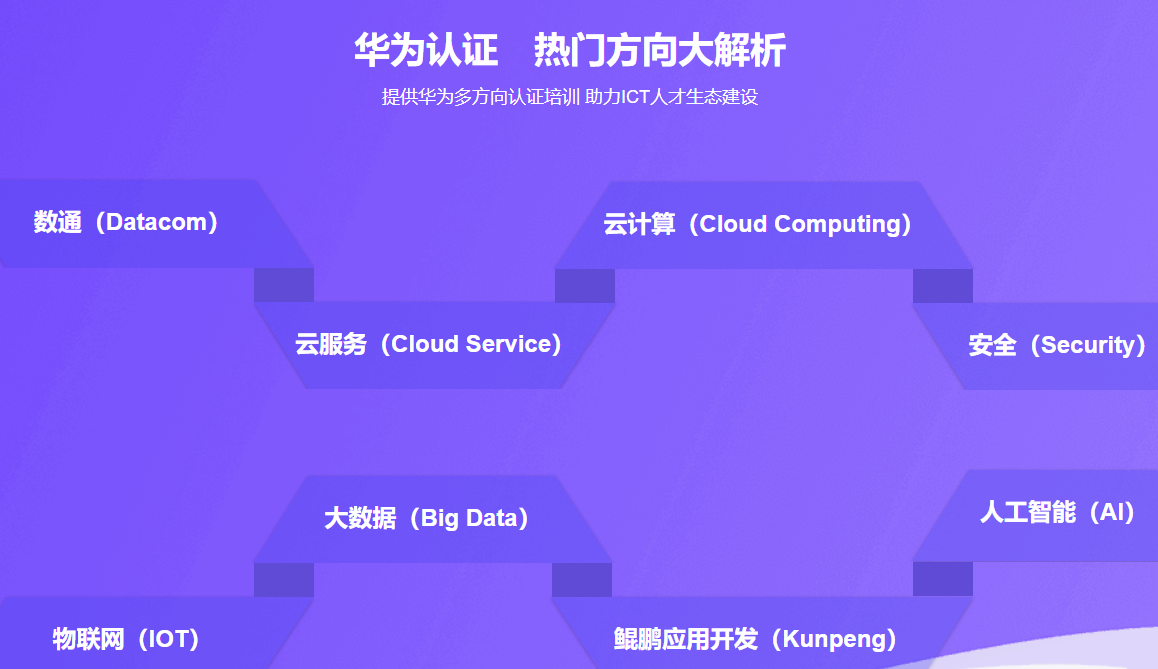 华为认证　热门方向大解析

提供华为多方向认证培训 助力ICT人才生态建设

数通（Datacom）

云计算（Cloud Computing）

云服务（Cloud Service）

安全（Security）

大数据（Big Data）

人工智能（AI）

物联网（IOT）

鲲鹏应用开发（Kunpeng）